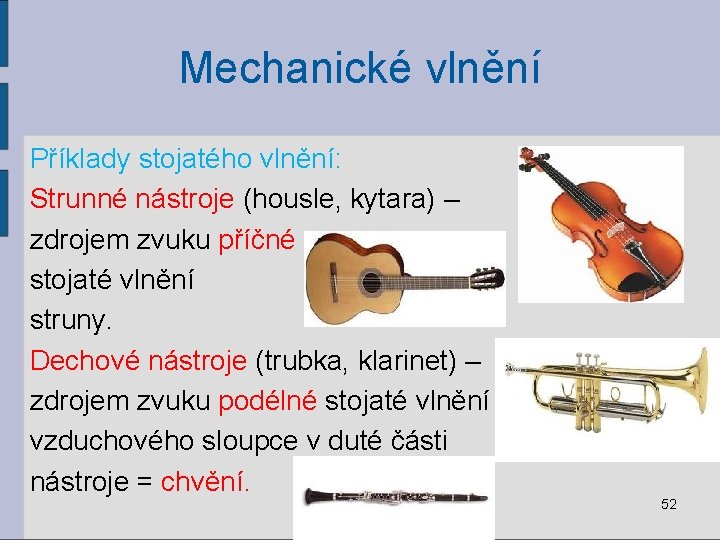 Mechanické vlnění

Příklady stojatého vlnění:

Strunné nástroje (housle, kytara) – zdrojem zvuku příčné stojaté vlnění struny.

Dechové nástroje (trubka, klarinet) – zdrojem zvuku podélné stojaté vlnění vzduchového sloupce v duté části nástroje = chvění.

52